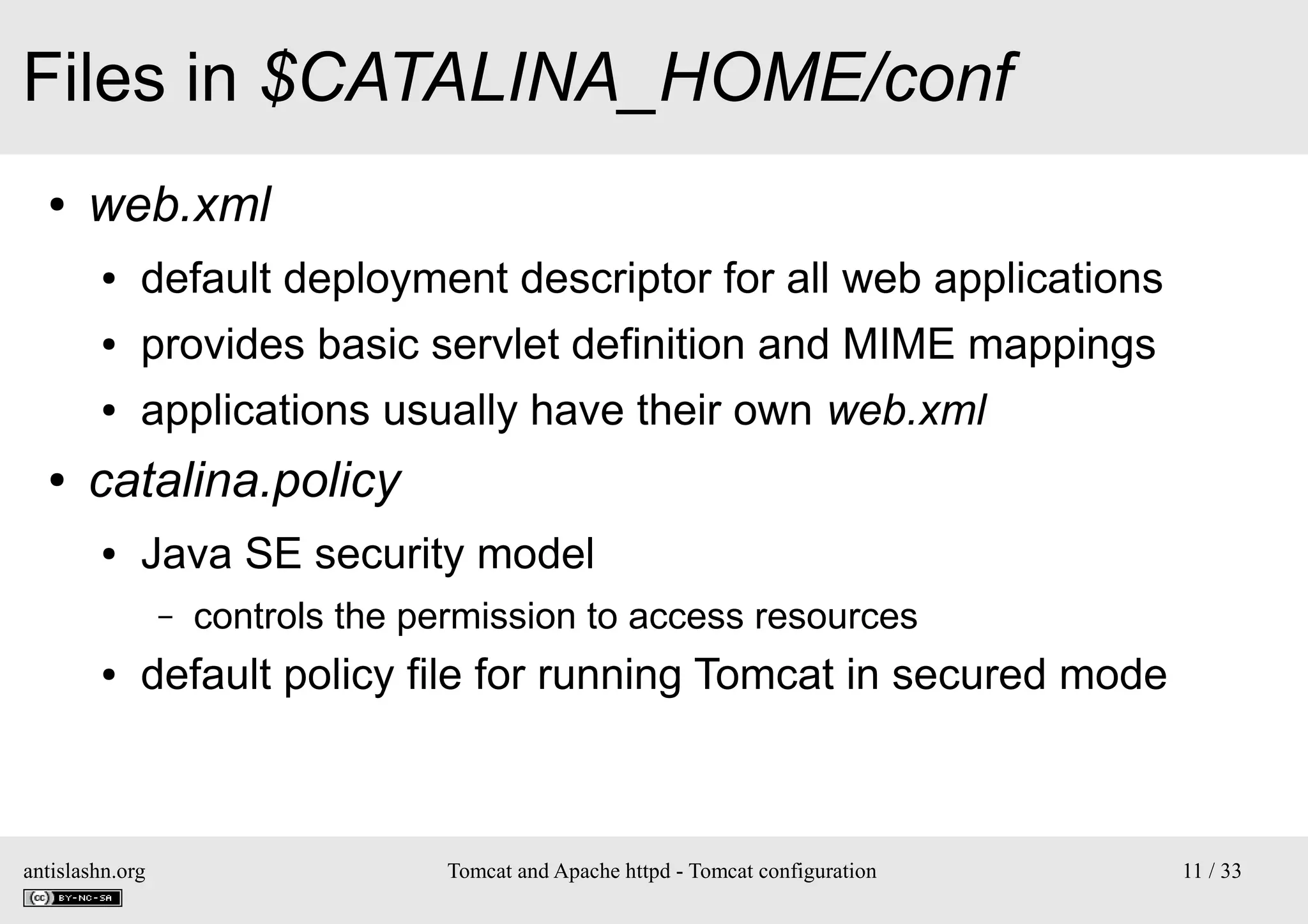 Files in $CATALINA_HOME/conf

• web.xml
  • default deployment descriptor for all web applications
  • provides basic servlet definition and MIME mappings
  • applications usually have their own web.xml
• catalina.policy
  • Java SE security model
    – controls the permission to access resources
  • default policy file for running Tomcat in secured mode

antislashn.org
cc BY-NC-SA

Tomcat and Apache httpd - Tomcat configuration

11 / 33